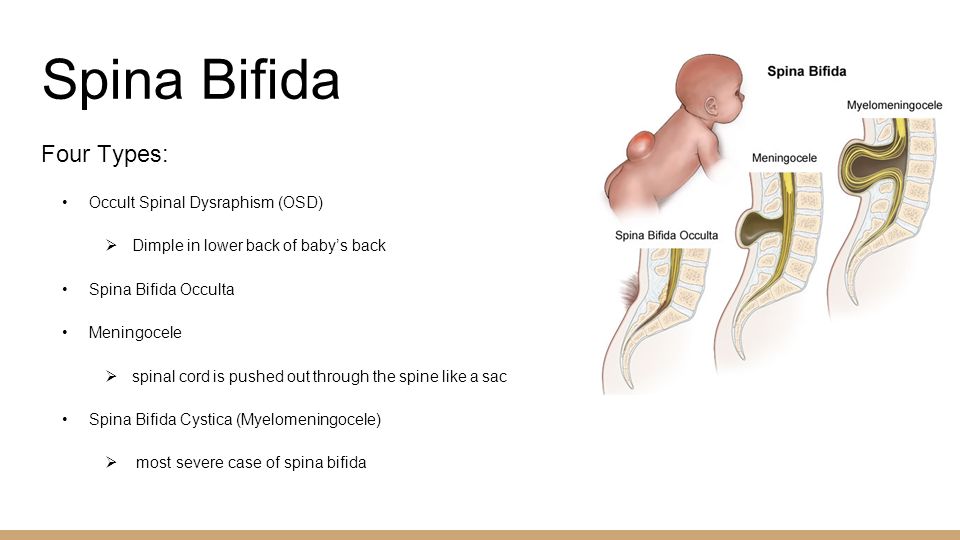 Spina Bifida

Four Types:

• Occult Spinal Dysraphism (OSD)

➢ Dimple in lower back of baby's back

• Spina Bifida Occulta

• Meningocele

➢ spinal cord is pushed out through the spine like a sac

• Spina Bifida Cystica (Myelomeningocele)

➢ most severe case of spina bifida

Spina Bifida

Myelomeningocele

Meningocele

Spina Bifida Occulta